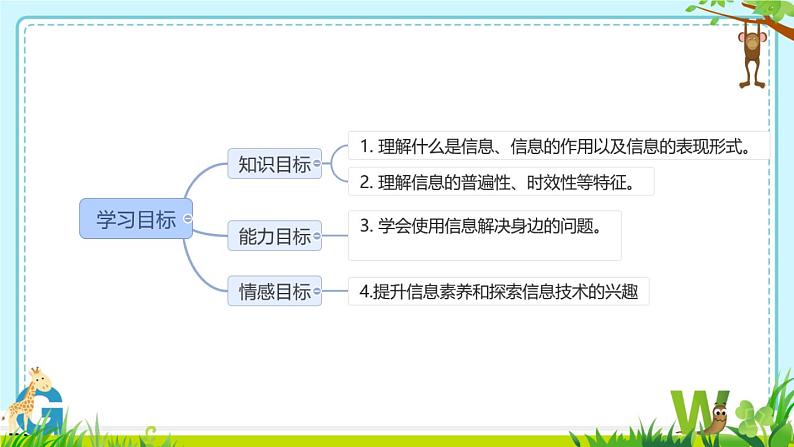 学习目标

知识目标

1. 理解什么是信息、信息的作用以及信息的表现形式。

2. 理解信息的普遍性、时效性等特征。

能力目标

3. 学会使用信息解决身边的问题。

情感目标

4.提升信息素养和探索信息技术的兴趣

G

W